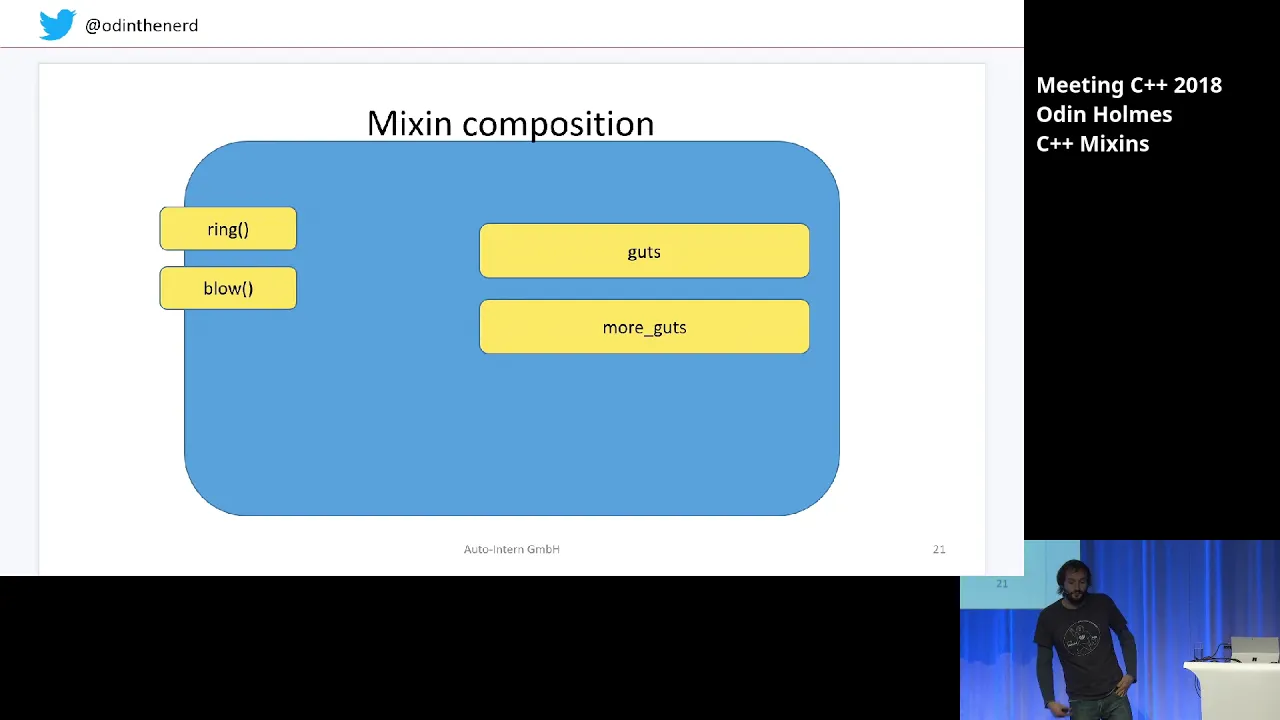 @odinthenerd

Mixin composition

ring()

blow()

guts

more_guts

Auto-Intern GmbH

21

Meeting C++ 2018
Odin Holmes
C++ Mixins

21